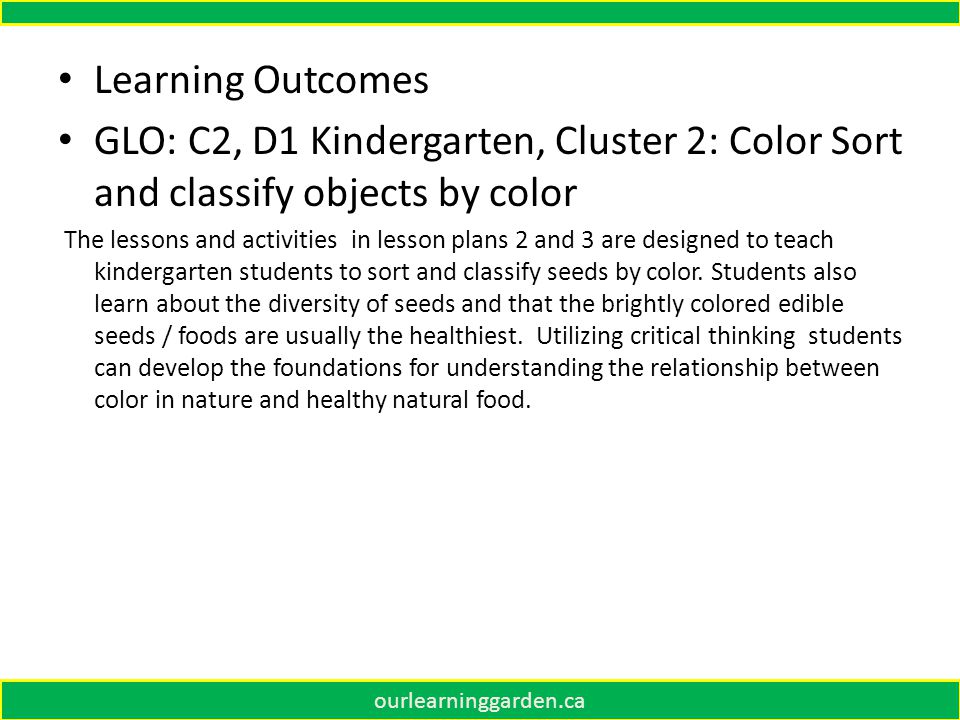 • Learning Outcomes
• GLO: C2, D1 Kindergarten, Cluster 2: Color Sort and classify objects by color

The lessons and activities in lesson plans 2 and 3 are designed to teach kindergarten students to sort and classify seeds by color. Students also learn about the diversity of seeds and that the brightly colored edible seeds / foods are usually the healthiest. Utilizing critical thinking students can develop the foundations for understanding the relationship between color in nature and healthy natural food.

ourlearninggarden.ca